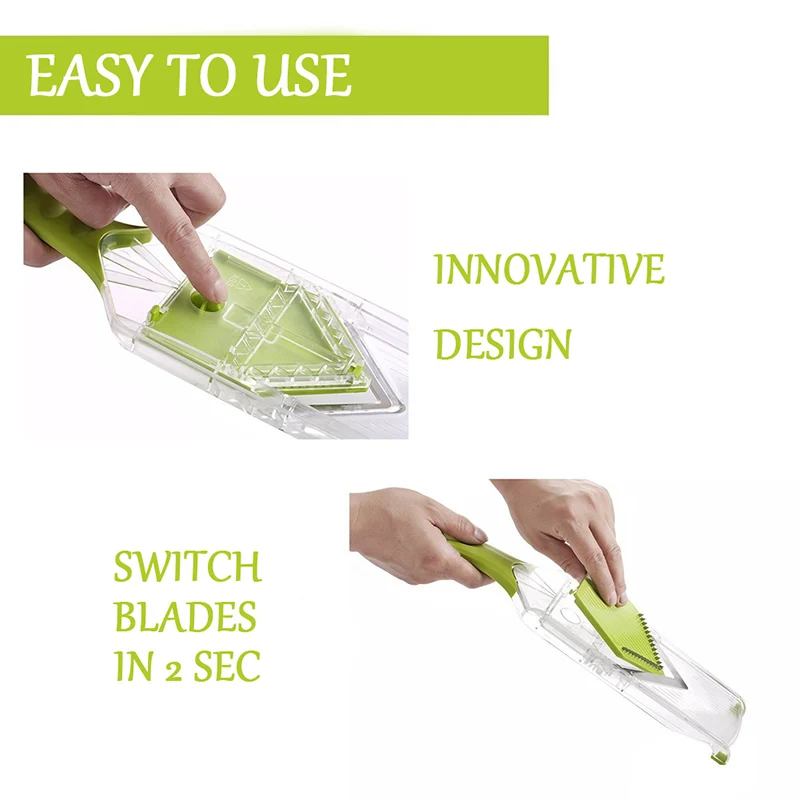 EASY TO USE

INNOVATIVE DESIGN

SWITCH BLADES IN 2 SEC